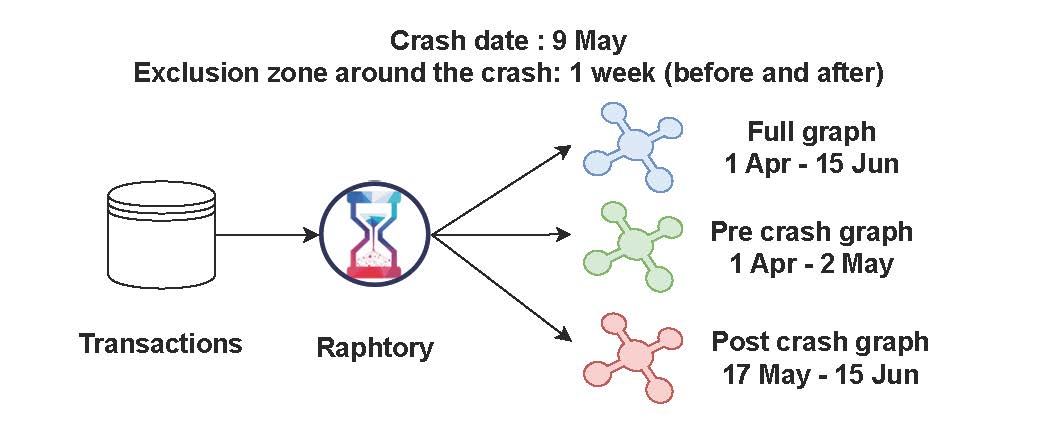 Crash date : 9 May
Exclusion zone around the crash: 1 week (before and after)

Transactions

Raphtory

Full graph
1 Apr - 15 Jun

Pre crash graph
1 Apr - 2 May

Post crash graph
17 May - 15 Jun